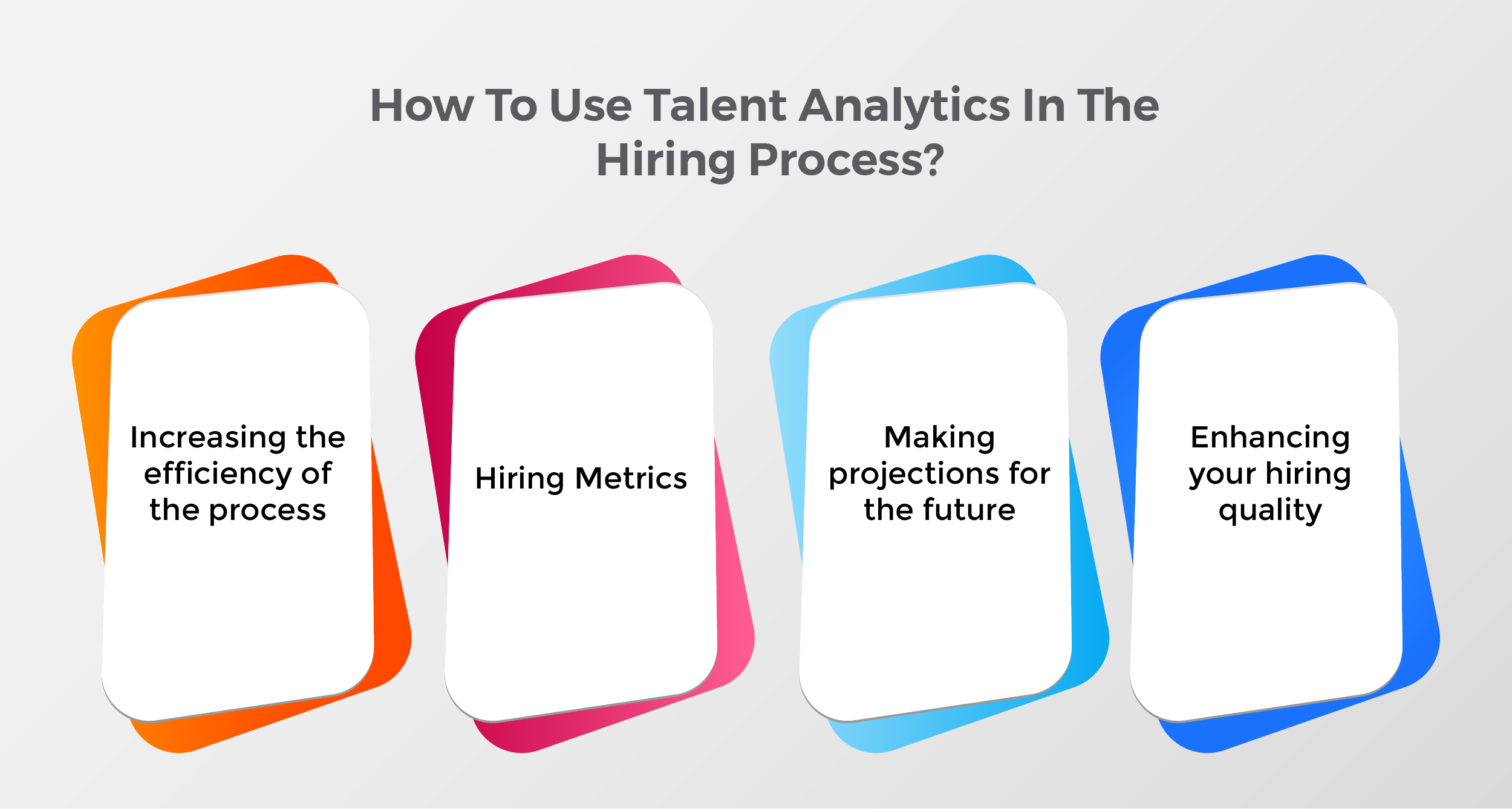 How To Use Talent Analytics In The Hiring Process?

Increasing the efficiency of the process

Hiring Metrics

Making projections for the future

Enhancing your hiring quality